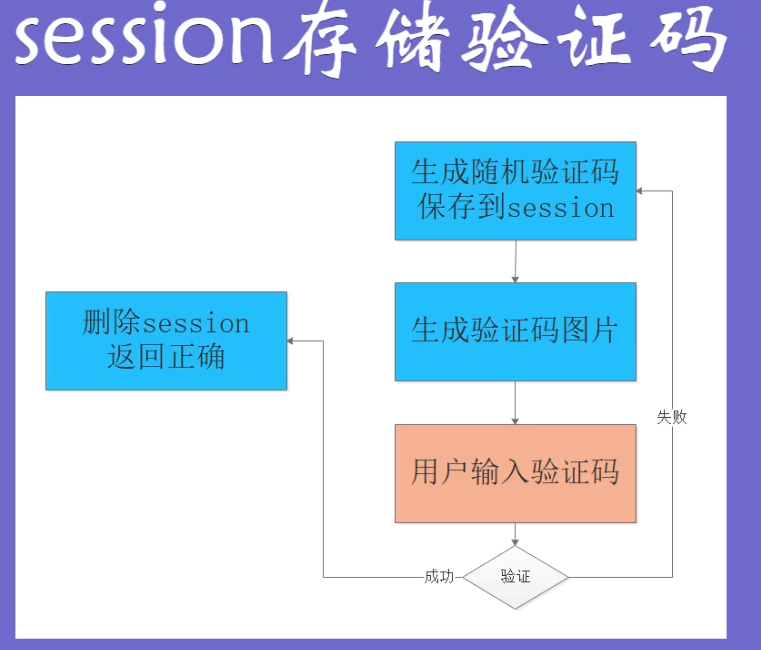 session存储验证码

生成随机验证码
保存到session

生成验证码图片

用户输入验证码

验证

成功

失败

删除session
返回正确